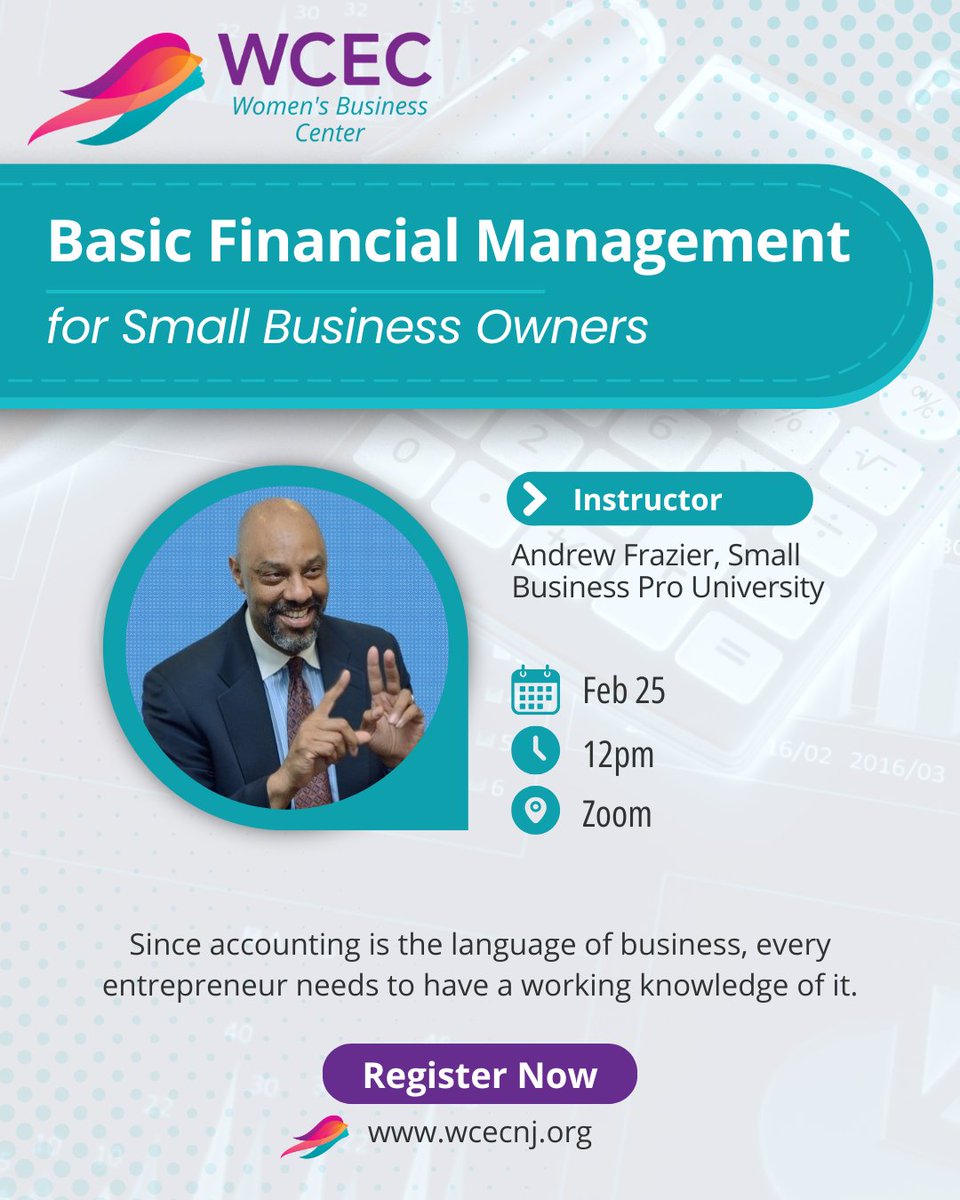 WCEC
Women's Business Center

Basic Financial Management
for Small Business Owners

Instructor
Andrew Frazier, Small Business Pro University

Feb 25
12pm
Zoom

Since accounting is the language of business, every entrepreneur needs to have a working knowledge of it.

Register Now
www.wcecnj.org